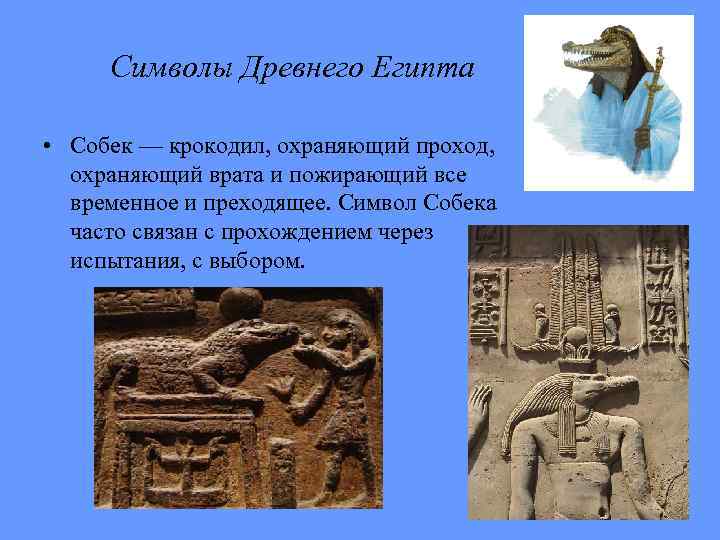 Символы Древнего Египта

• Собек — крокодил, охраняющий проход, охраняющий врата и пожирающий все временное и преходящее. Символ Собека часто связан с прохождением через испытания, с выбором.